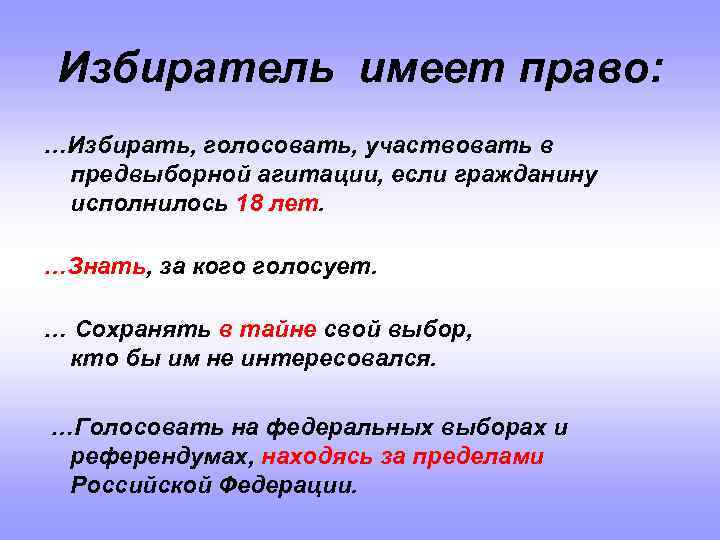 Избиратель имеет право:

…Избирать, голосовать, участвовать в предвыборной агитации, если гражданину исполнилось 18 лет.

…Знать, за кого голосует.

… Сохранять в тайне свой выбор, кто бы им не интересовался.

…Голосовать на федеральных выборах и референдумах, находясь за пределами Российской Федерации.